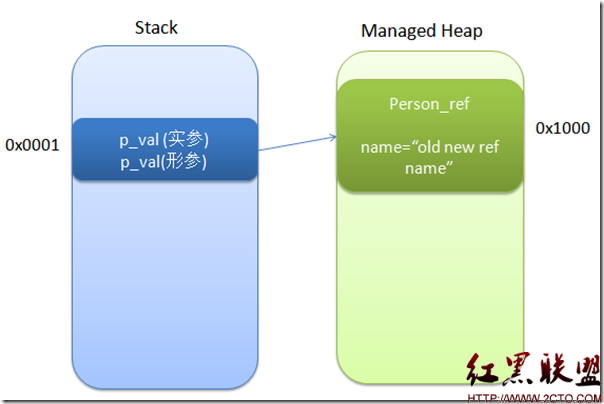 Stack

Managed Heap

0x0001

p_val (实参)
p_val(形参)

Person_ref

name="old new ref name"

0x1000

红黑联盟
HTTP://WWW.2CTO.COM